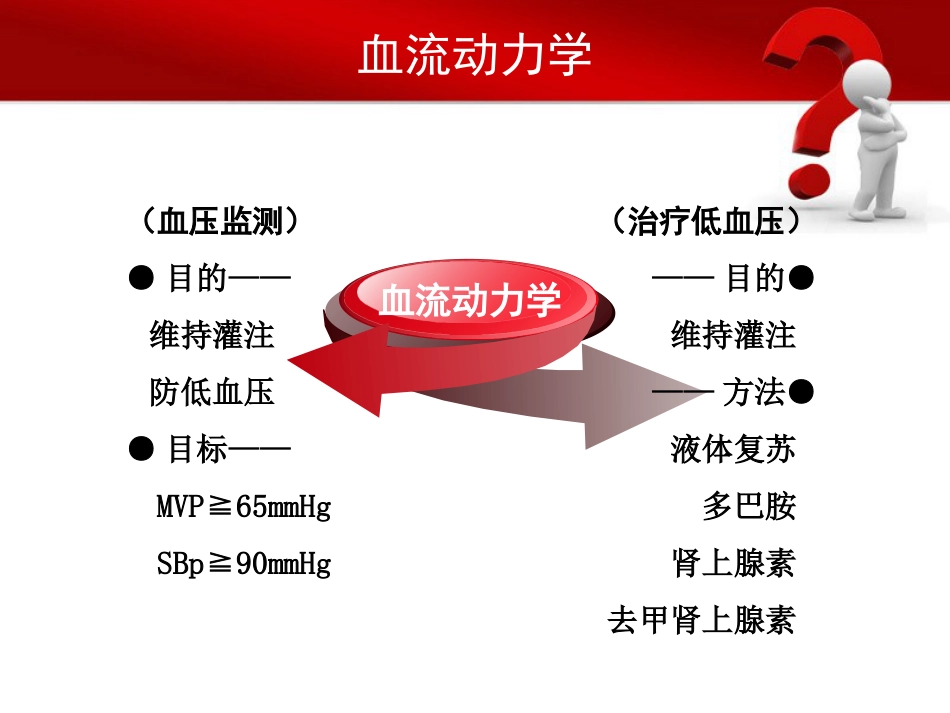 血流动力学

（血压监测）

● 目的——

维持灌注

防低血压

● 目标——

MVP≧65mmHg

SBp≧90mmHg

血流动力学

（治疗低血压）

—— 目的●

维持灌注

—— 方法●

液体复苏

多巴胺

肾上腺素

去甲肾上腺素